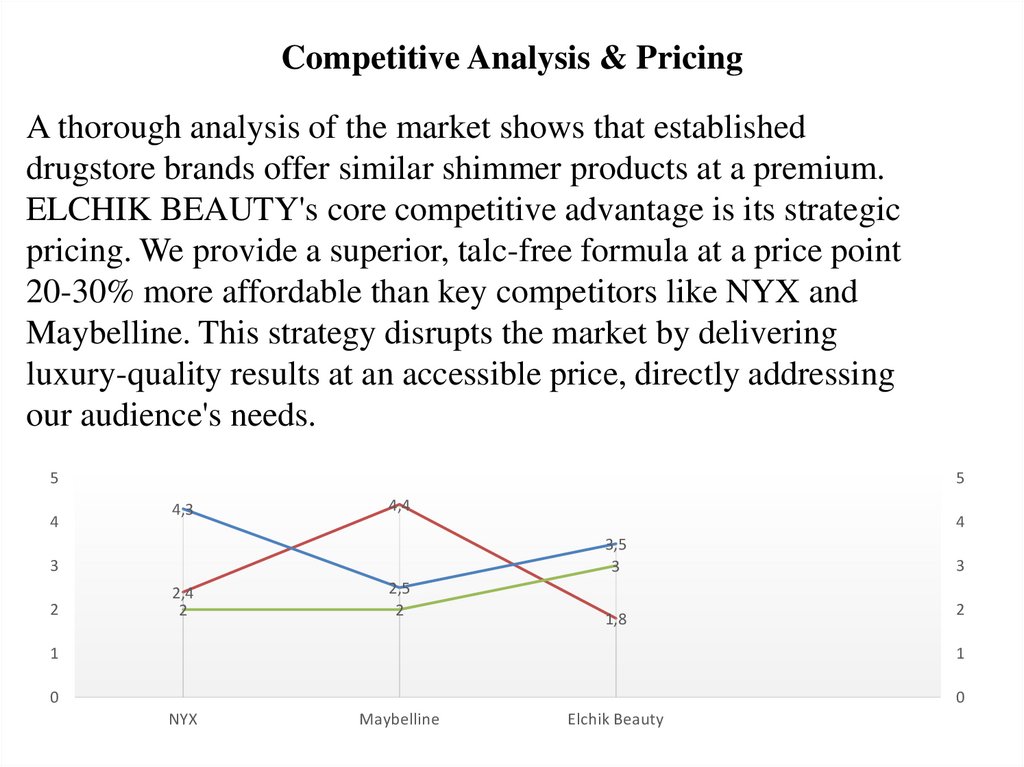 Competitive Analysis & Pricing

A thorough analysis of the market shows that established drugstore brands offer similar shimmer products at a premium. ELCHIK BEAUTY's core competitive advantage is its strategic pricing. We provide a superior, talc-free formula at a price point 20-30% more affordable than key competitors like NYX and Maybelline. This strategy disrupts the market by delivering luxury-quality results at an accessible price, directly addressing our audience's needs.

5
4
3
2
1
0

4,3
2,4
2
4,4
2,5
2
3,5
3
1,8

5
4
3
2
1
0

NYX
Maybelline
Elchik Beauty